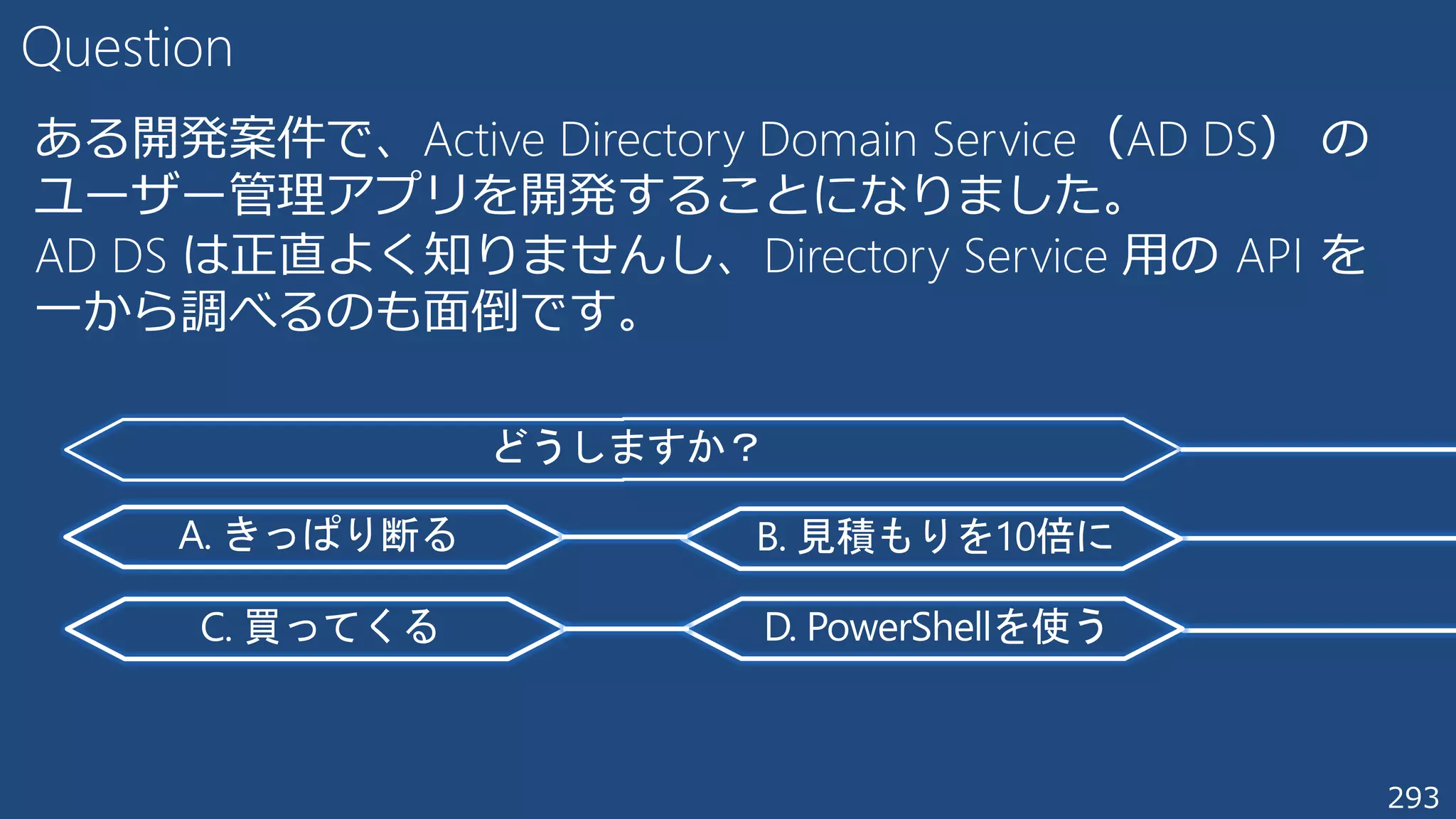 Question

ある開発案件で、Active Directory Domain Service（AD DS） のユーザー管理アプリを開発することになりました。
AD DS は正直よく知りませんし、Directory Service 用の API を一から調べるのも面倒です。

どうしますか？

A. きっぱり断る

B. 見積もりを10倍に

C. 買ってくる

D. PowerShellを使う

293